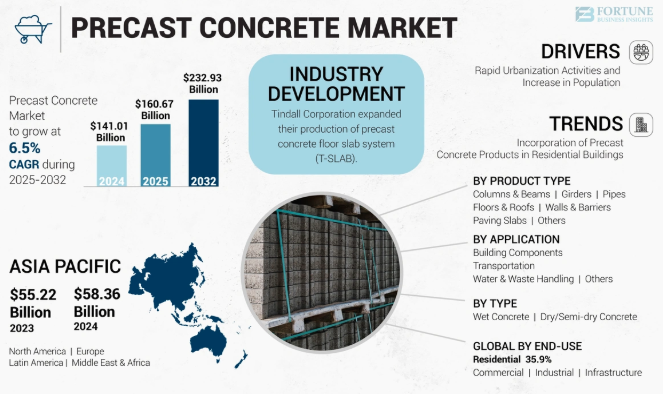 PRECAST CONCRETE MARKET

FORTUNE
BUSINESS INSIGHTS

Precast Concrete Market to grow at 6.5% CAGR during 2025-2032

$141.01 Billion
2024

$160.67 Billion
2025

$232.93 Billion
2032

INDUSTRY DEVELOPMENT
Tindall Corporation expanded their production of precast concrete floor slab system (T-SLAB).

DRIVERS
Rapid Urbanization Activities and Increase in Population

TRENDS
Incorporation of Precast Concrete Products in Residential Buildings

BY PRODUCT TYPE
Columns & Beams | Girders | Pipes
Floors & Roofs | Walls & Barriers
Paving Slabs | Others

BY APPLICATION
Building Components
Transportation
Water & Waste Handling | Others

BY TYPE
Wet Concrete | Dry/Semi-dry Concrete

GLOBAL BY END-USE
Residential 35.9%
Commercial | Industrial | Infrastructure

ASIA PACIFIC
$55.22 Billion
2023
$58.36 Billion
2024

North America | Europe
Latin America | Middle East & Africa